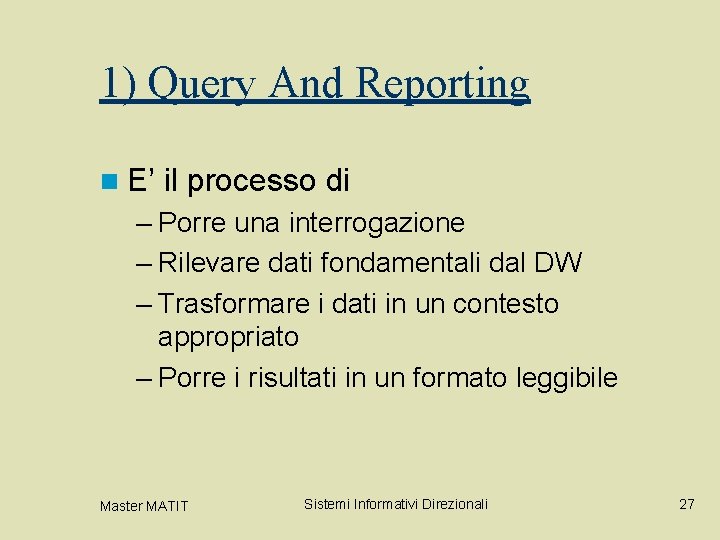 1) Query And Reporting

E’ il processo di

– Porre una interrogazione
– Rilevare dati fondamentali dal DW
– Trasformare i dati in un contesto appropriato
– Porre i risultati in un formato leggibile

Master MATIT

Sistemi Informativi Direzionali

27